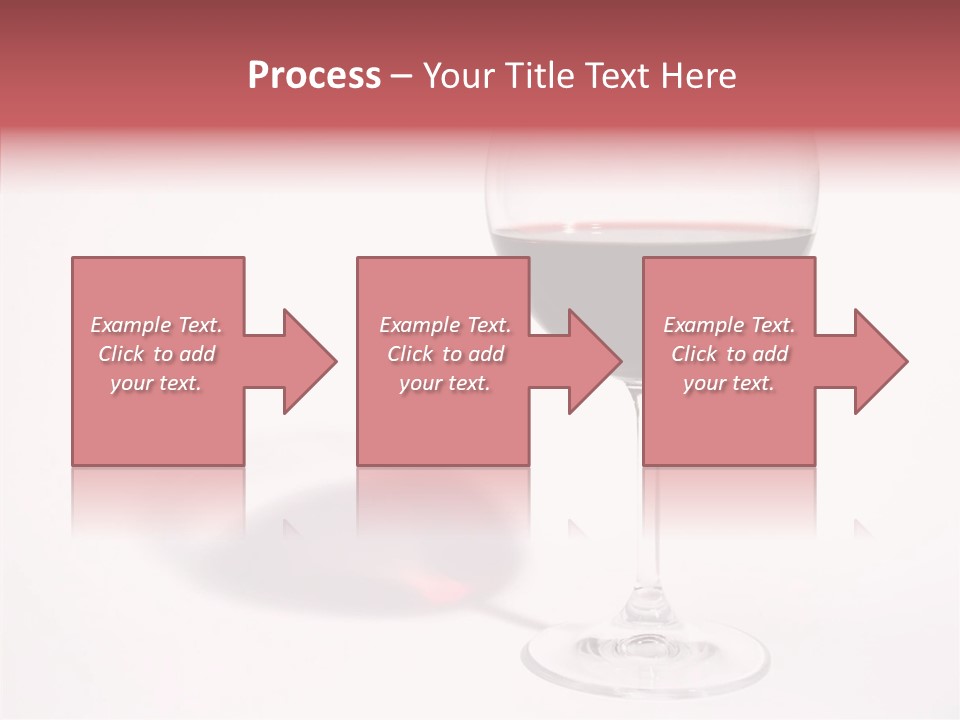 Process – Your Title Text Here

Example Text. Click to add your text.

Example Text. Click to add your text.

Example Text. Click to add your text.